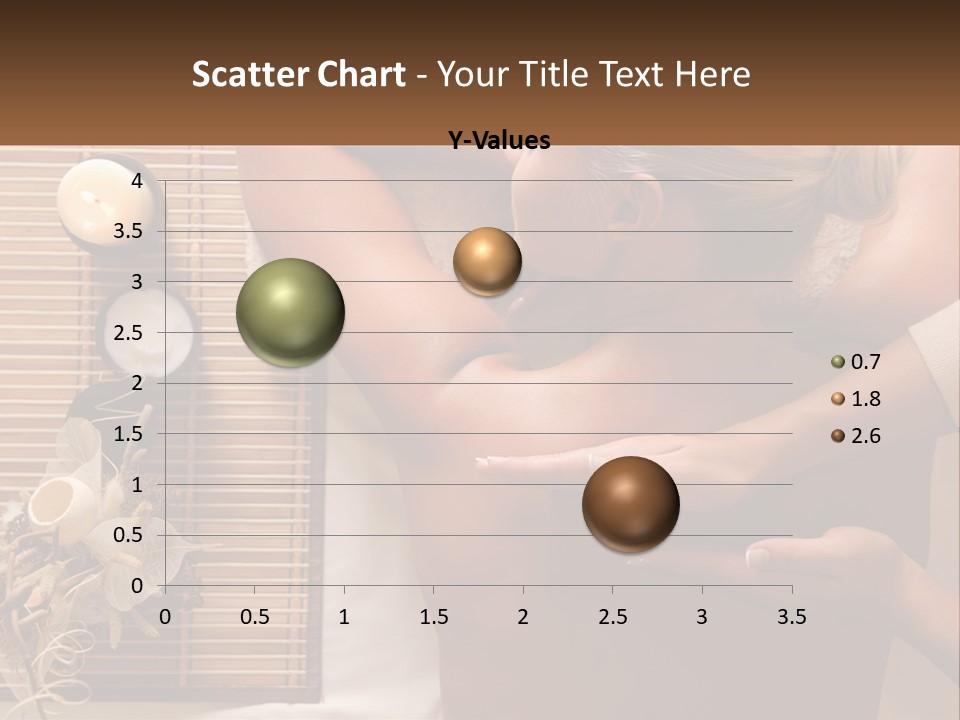 Scatter Chart - Your Title Text Here

Y-Values

4
3.5
3
2.5
2
1.5
1
0.5
0

0 0.5 1 1.5 2 2.5 3 3.5

0.7
1.8
2.6